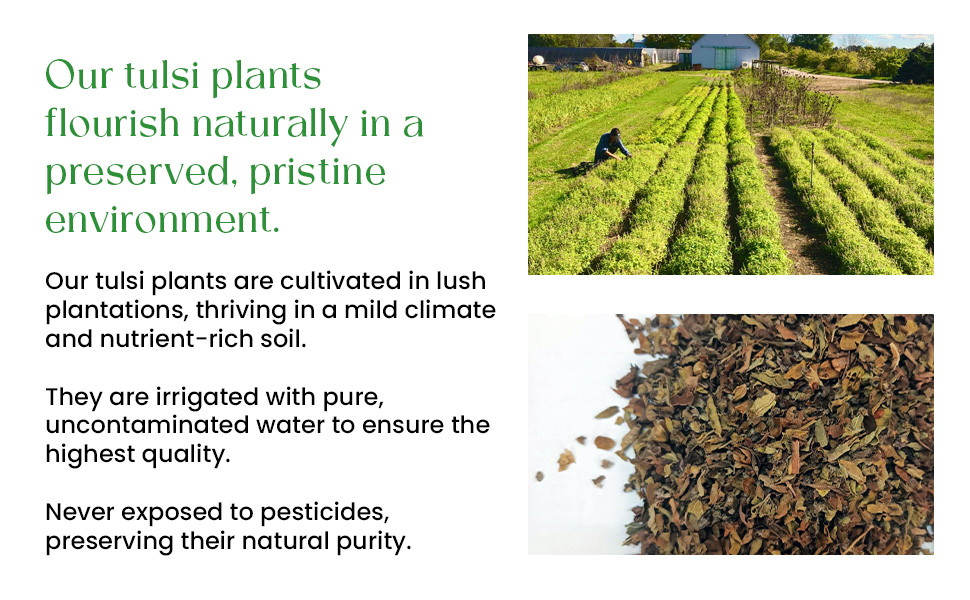 Our tulsi plants flourish naturally in a preserved, pristine environment.

Our tulsi plants are cultivated in lush plantations, thriving in a mild climate and nutrient-rich soil.

They are irrigated with pure, uncontaminated water to ensure the highest quality.

Never exposed to pesticides, preserving their natural purity.